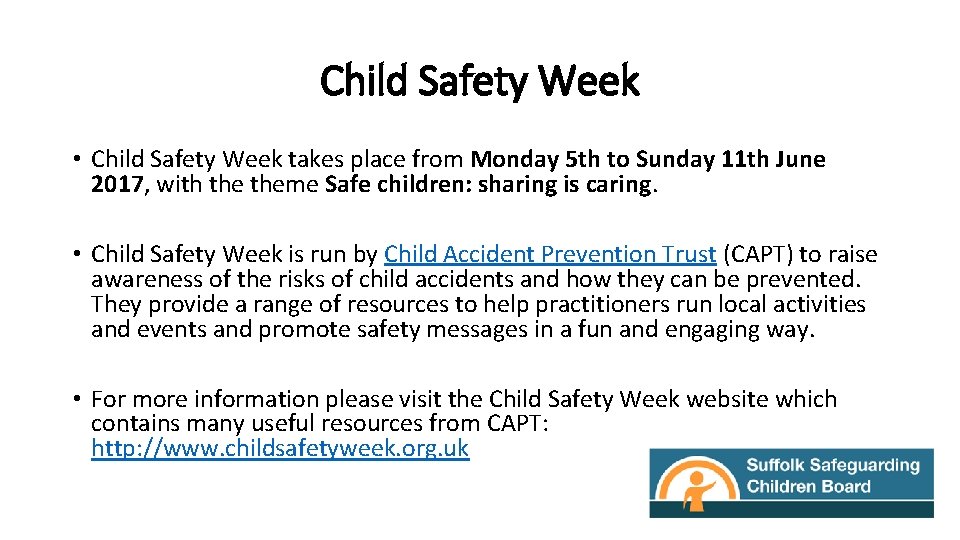 Child Safety Week

• Child Safety Week takes place from Monday 5th to Sunday 11th June 2017, with the theme Safe children: sharing is caring.

• Child Safety Week is run by Child Accident Prevention Trust (CAPT) to raise awareness of the risks of child accidents and how they can be prevented. They provide a range of resources to help practitioners run local activities and events and promote safety messages in a fun and engaging way.

• For more information please visit the Child Safety Week website which contains many useful resources from CAPT: http://www.childsafetyweek.org.uk

Suffolk Safeguarding Children Board